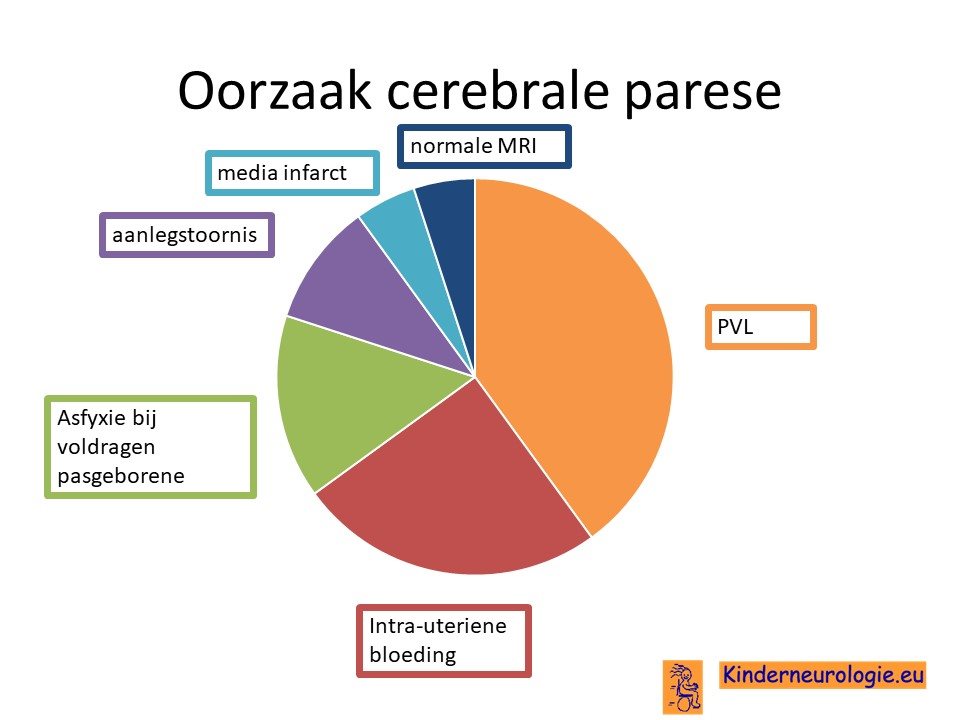 Oorzaak cerebrale parese

normale MRI

media infarct

aanlegstoornis

PVL

Asfyxie bij voldragen pasgeborene

Intra-uteriene bloeding

Kinderneurologie.eu